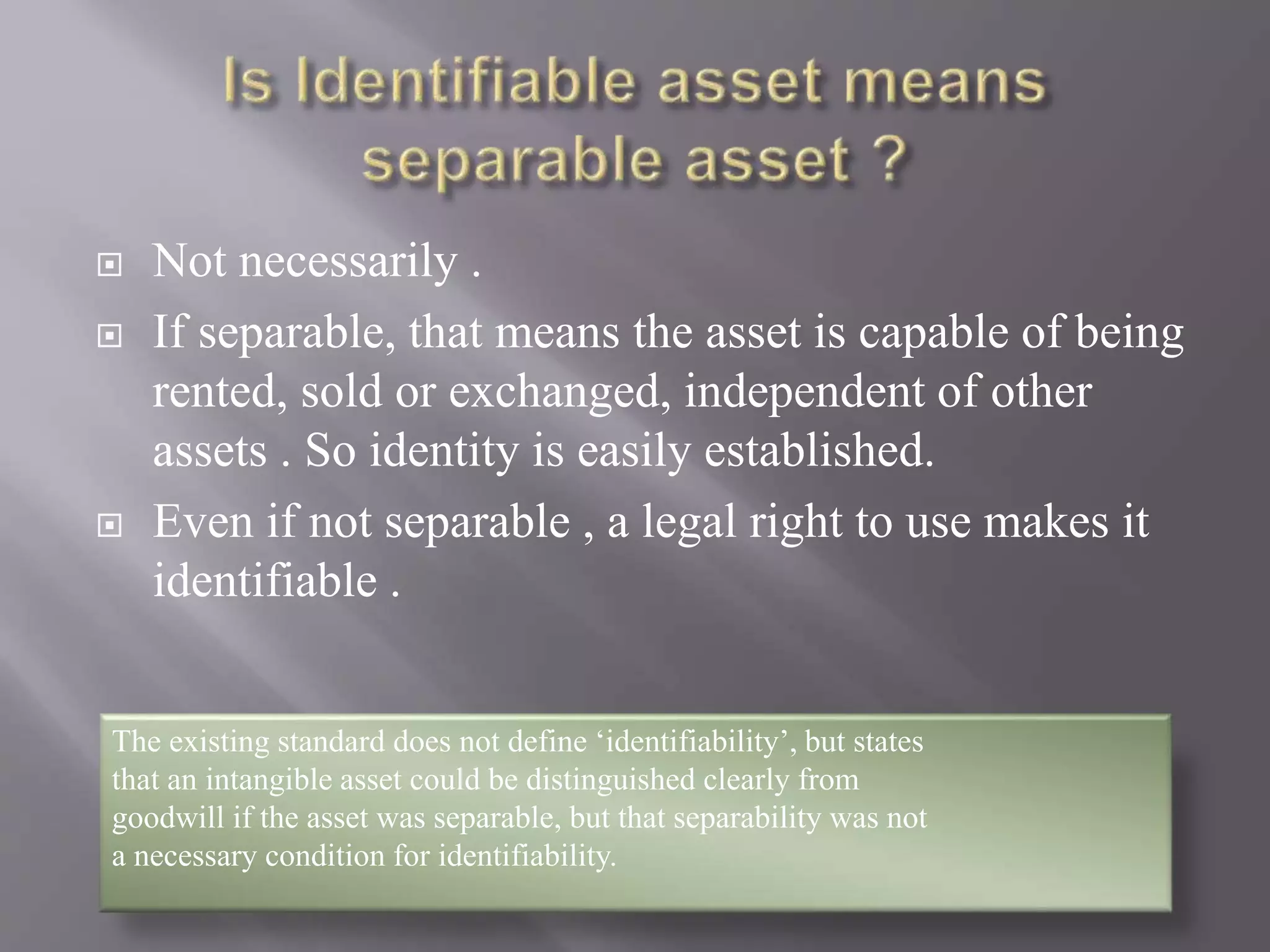 Is Identifiable asset means separable asset ?

Not necessarily .

If separable, that means the asset is capable of being rented, sold or exchanged, independent of other assets . So identity is easily established.

Even if not separable , a legal right to use makes it identifiable .

The existing standard does not define ‘identifiability’, but states that an intangible asset could be distinguished clearly from goodwill if the asset was separable, but that separability was not a necessary condition for identifiability.